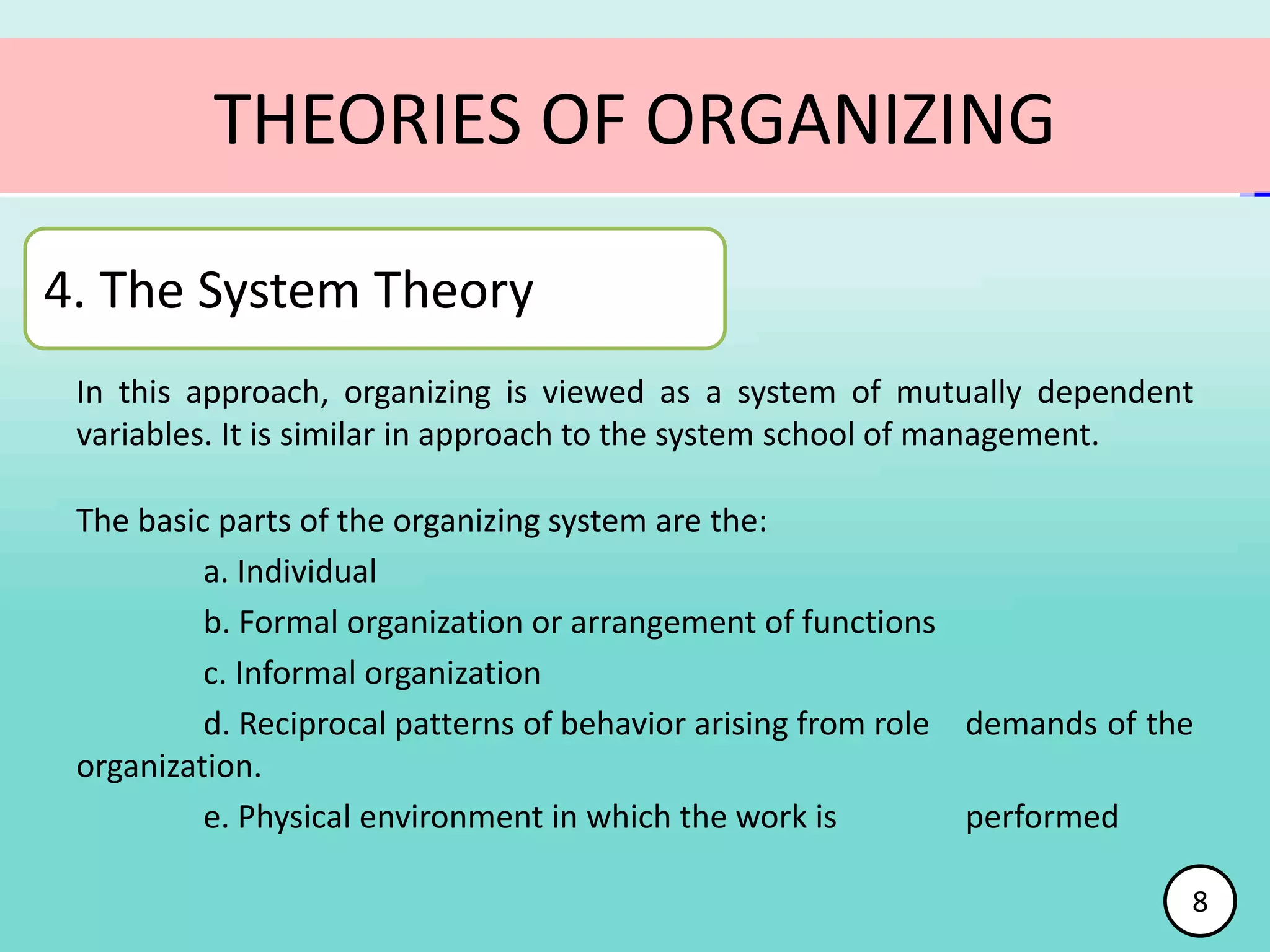 THEORIES OF ORGANIZING

4. The System Theory

In this approach, organizing is viewed as a system of mutually dependent variables. It is similar in approach to the system school of management.

The basic parts of the organizing system are the:

a. Individual

b. Formal organization or arrangement of functions

c. Informal organization

d. Reciprocal patterns of behavior arising from role demands of the organization.

e. Physical environment in which the work is performed

8